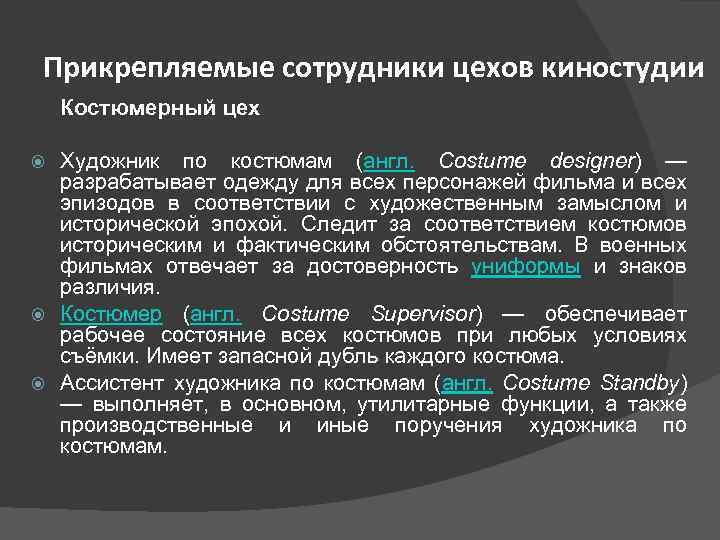 Прикрепляемые сотрудники цехов киностудии

Костюмерный цех

Художник по костюмам (англ. Costume designer) — разрабатывает одежду для всех персонажей фильма и всех эпизодов в соответствии с художественным замыслом и исторической эпохой. Следит за соответствием костюмов историческим и фактическим обстоятельствам. В военных фильмах отвечает за достоверность униформы и знаков различия.

Костюмер (англ. Costume Supervisor) — обеспечивает рабочее состояние всех костюмов при любых условиях съёмки. Имеет запасной дубль каждого костюма.

Ассистент художника по костюмам (англ. Costume Standby) — выполняет, в основном, утилитарные функции, а также производственные и иные поручения художника по костюмам.